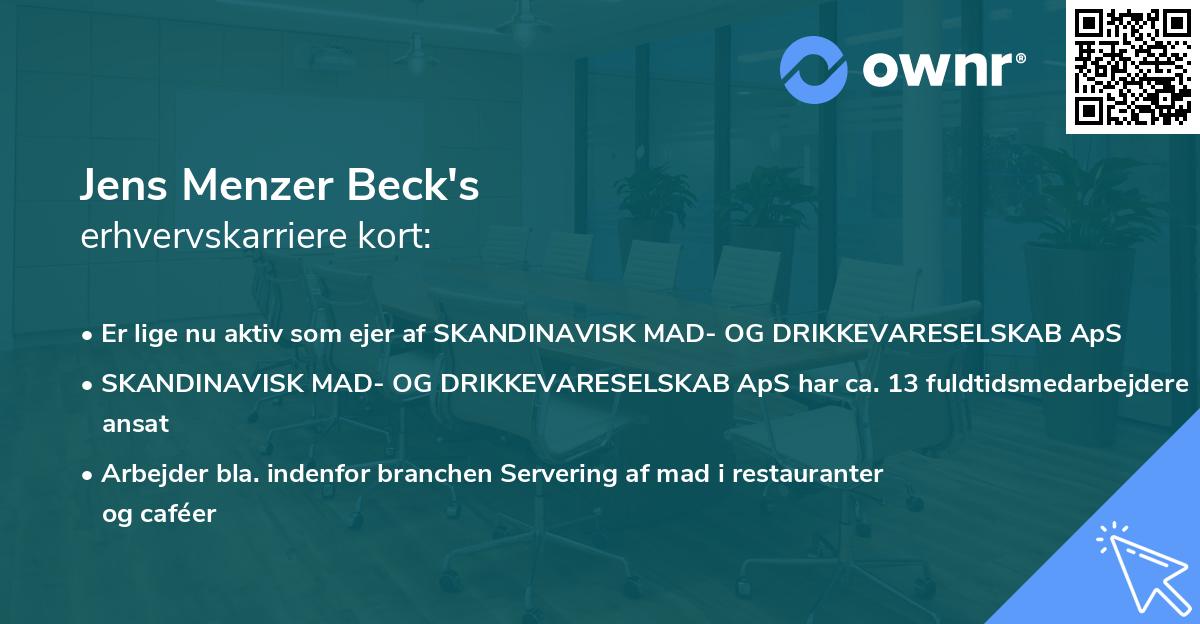 ownr®

Jens Menzer Beck's
erhvervskarriere kort:

• Er lige nu aktiv som ejer af SKANDINAVISK MAD- OG DRIKKEVARESELSKAB ApS

• SKANDINAVISK MAD- OG DRIKKEVARESELSKAB ApS har ca. 13 fuldtidsmedarbejdere ansat

• Arbejder bla. indenfor branchen Servering af mad i restauranter og caféer